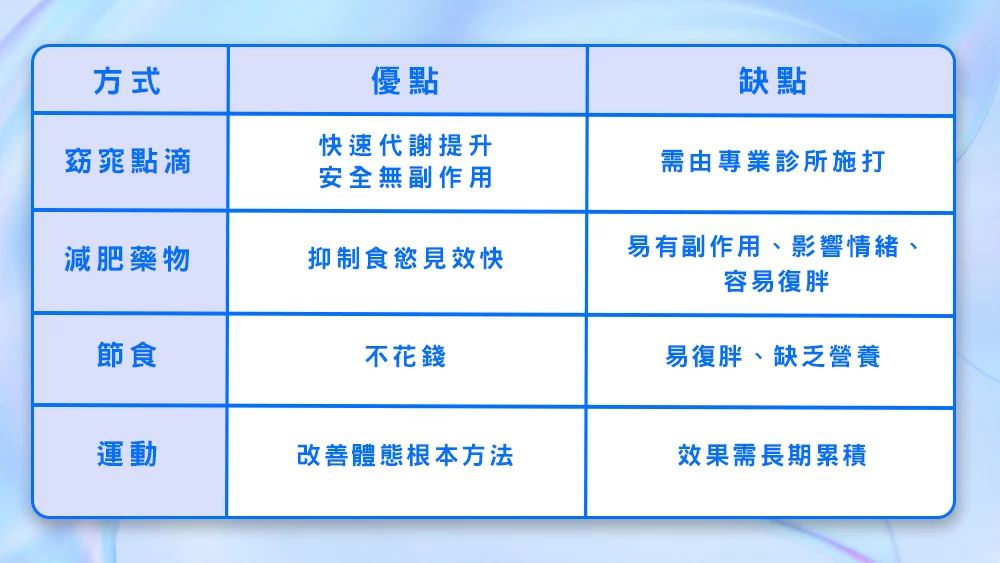 | 方式 | 優點 | 缺點 |
|---|---|---|
| 窈窕點滴 | 快速代謝提升 安全無副作用 | 需由專業診所施打 |
| 減肥藥物 | 抑制食慾見效快 | 易有副作用、影響情緒、容易復胖 |
| 節食 | 不花錢 | 易復胖、缺乏營養 |
| 運動 | 改善體態根本方法 | 效果需長期累積 |